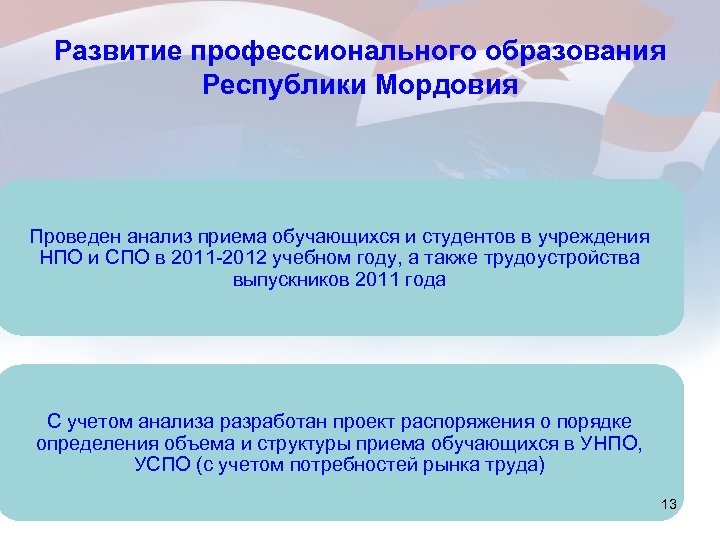 Развитие профессионального образования Республики Мордовия

Проведен анализ приема обучающихся и студентов в учреждения НПО и СПО в 2011-2012 учебном году, а также трудоустройства выпускников 2011 года

С учетом анализа разработан проект распоряжения о порядке определения объема и структуры приема обучающихся в УНПО, УСПО (с учетом потребностей рынка труда)

13